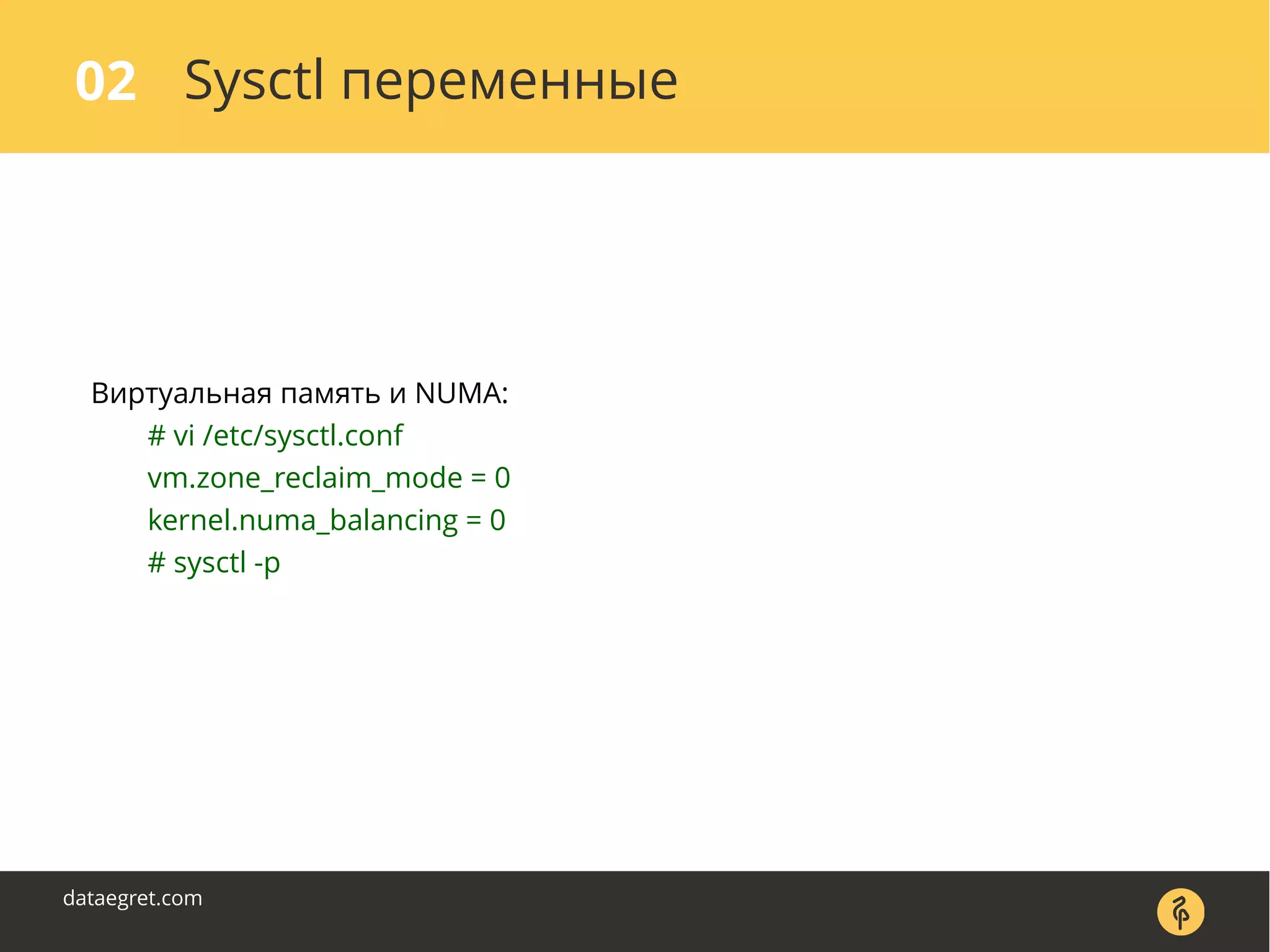 02 Sysctl переменные

Виртуальная память и NUMA:
# vi /etc/sysctl.conf
vm.zone_reclaim_mode = 0
kernel.numa_balancing = 0
# sysctl -p

dataegret.com